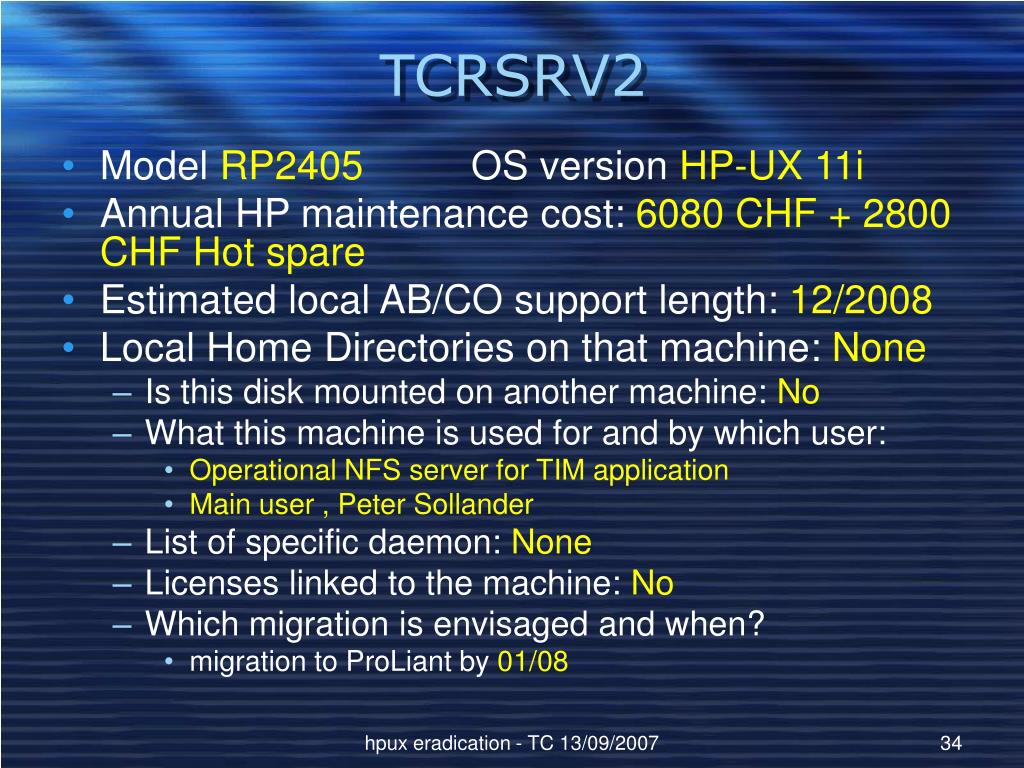 TCRSRV2

• Model RP2405 OS version HP-UX 11i
• Annual HP maintenance cost: 6080 CHF + 2800 CHF Hot spare
• Estimated local AB/CO support length: 12/2008
• Local Home Directories on that machine: None
– Is this disk mounted on another machine: No
– What this machine is used for and by which user:
• Operational NFS server for TIM application
• Main user , Peter Sollander
– List of specific daemon: None
– Licenses linked to the machine: No
– Which migration is envisaged and when?
• migration to ProLiant by 01/08

hpux eradication - TC 13/09/2007

34